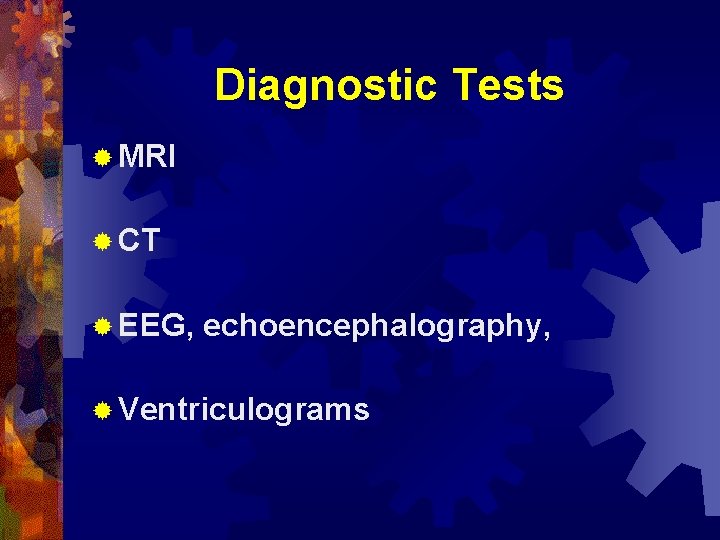 Diagnostic Tests

MRI

CT

EEG, echoencephalography,

Ventriculograms